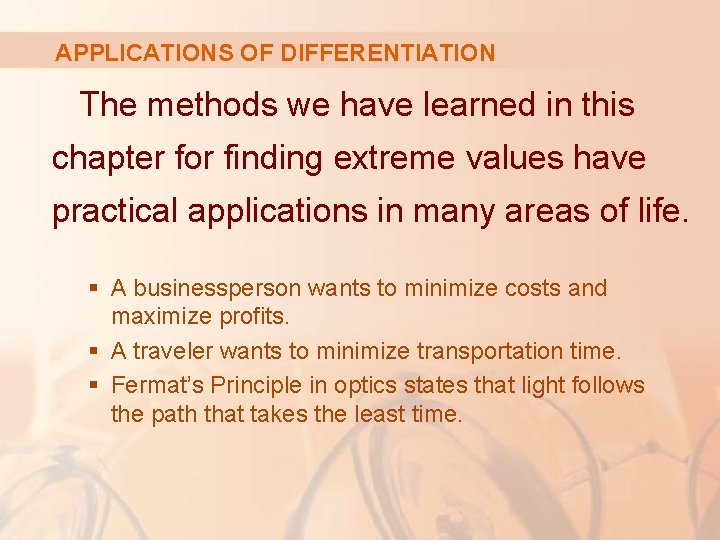 APPLICATIONS OF DIFFERENTIATION

The methods we have learned in this chapter for finding extreme values have practical applications in many areas of life.

▪ A businessperson wants to minimize costs and maximize profits.
▪ A traveler wants to minimize transportation time.
▪ Fermat's Principle in optics states that light follows the path that takes the least time.